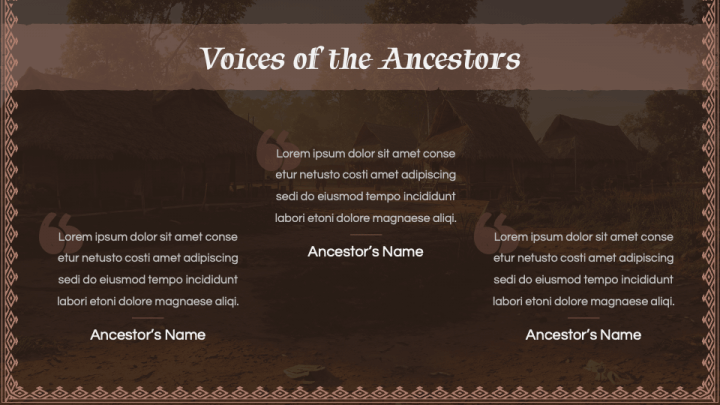 Voices of the Ancestors

Lorem ipsum dolor sit amet conse etur netusto costi amet adipiscing sedi do eiusmod tempo incididunt labori etoni dolore magnaese aliqi.

Ancestor's Name

Lorem ipsum dolor sit amet conse etur netusto costi amet adipiscing sedi do eiusmod tempo incididunt labori etoni dolore magnaese aliqi.

Ancestor's Name

Lorem ipsum dolor sit amet conse etur netusto costi amet adipiscing sedi do eiusmod tempo incididunt labori etoni dolore magnaese aliqi.

Ancestor's Name